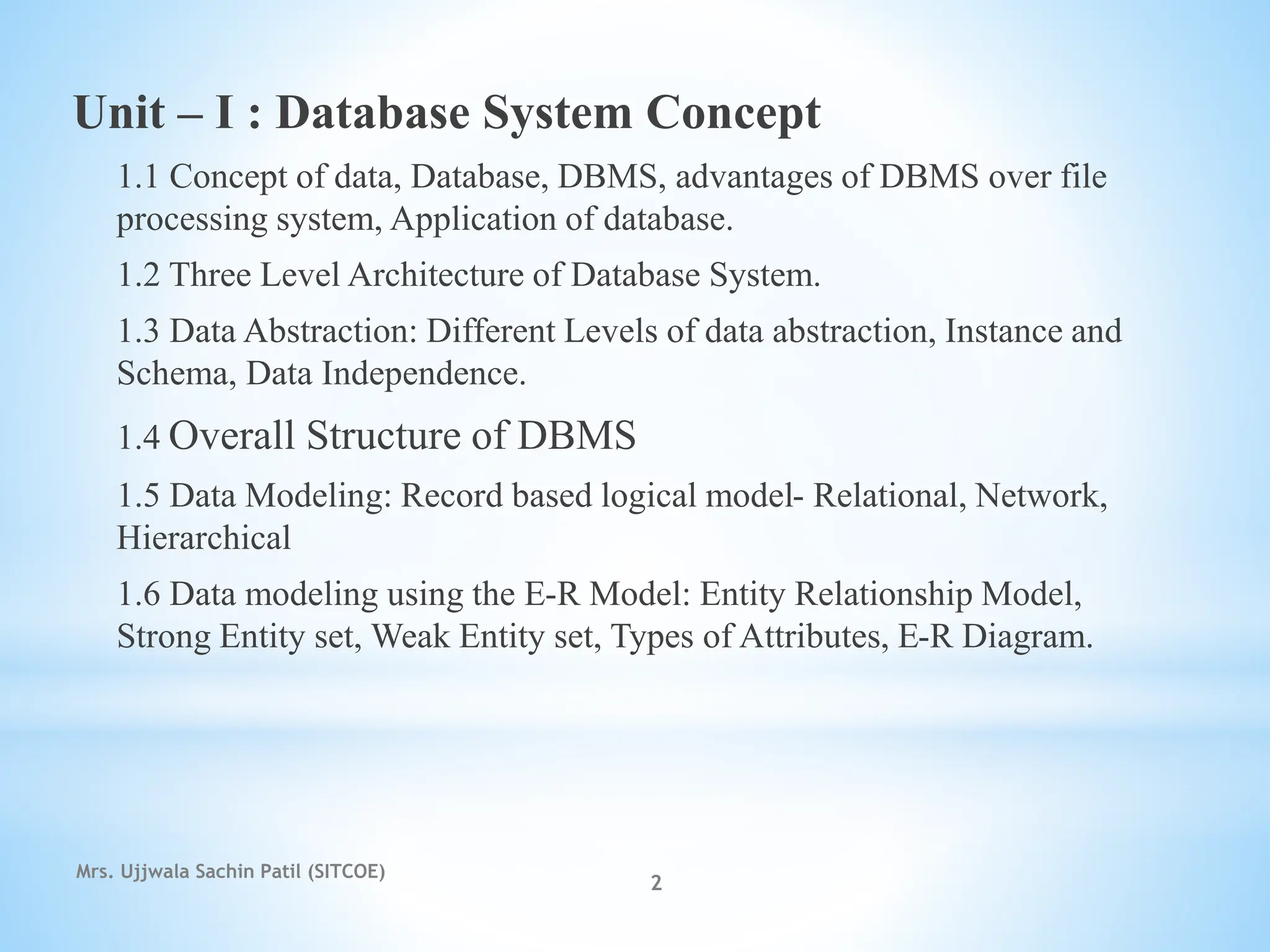 Unit – I : Database System Concept

1.1 Concept of data, Database, DBMS, advantages of DBMS over file processing system, Application of database.

1.2 Three Level Architecture of Database System.

1.3 Data Abstraction: Different Levels of data abstraction, Instance and Schema, Data Independence.

1.4 Overall Structure of DBMS

1.5 Data Modeling: Record based logical model- Relational, Network, Hierarchical

1.6 Data modeling using the E-R Model: Entity Relationship Model, Strong Entity set, Weak Entity set, Types of Attributes, E-R Diagram.

Mrs. Ujjwala Sachin Patil (SITCOE)

2